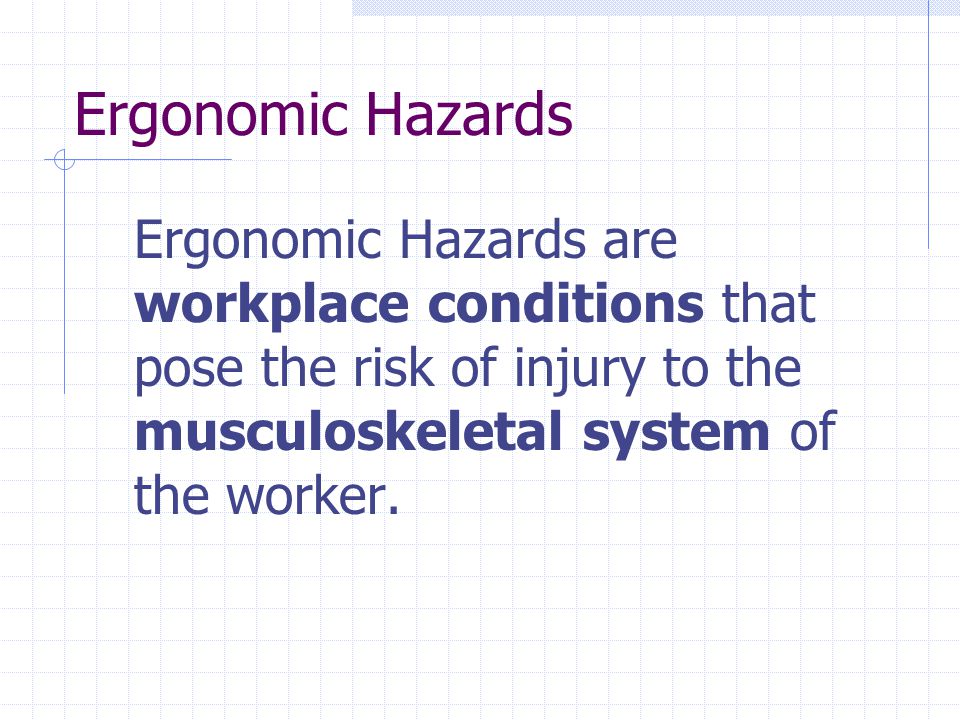 Ergonomic Hazards

Ergonomic Hazards are workplace conditions that pose the risk of injury to the musculoskeletal system of the worker.